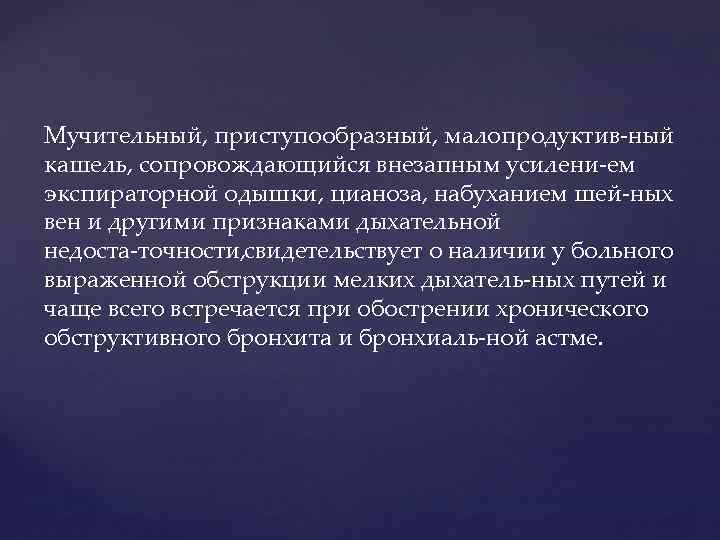 Мучительный, приступообразный, малопродуктив-ный кашель, сопровождающийся внезапным усилени-ем экспираторной одышки, цианоза, набуханием шей-ных вен и другими признаками дыхательной недоста-точности,свидетельствует о наличии у больного выраженной обструкции мелких дыхатель-ных путей и чаще всего встречается при обострении хронического обструктивного бронхита и бронхиаль-ной астме.